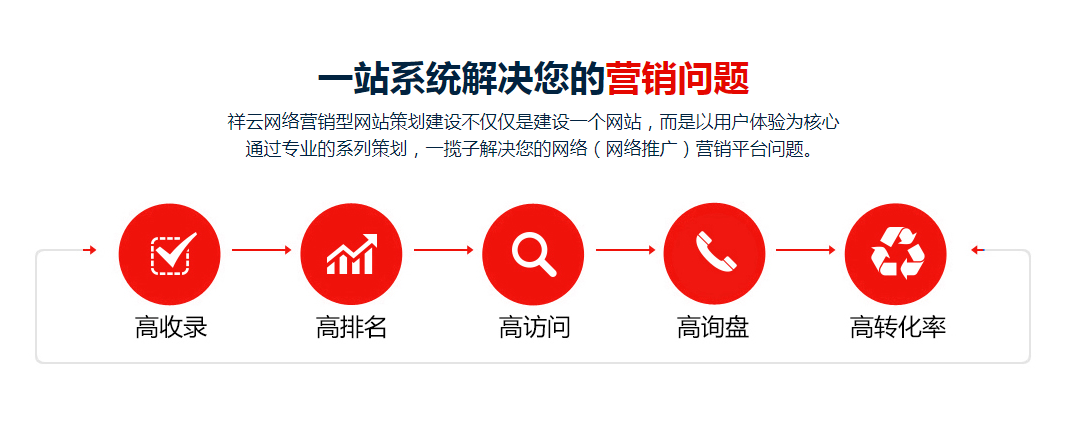 一站系统解决您的营销问题

祥云网络营销型网站策划建设不仅仅是建设一个网站，而是以用户体验为核心
通过专业的系列策划，一揽子解决您的网络（网络推广）营销平台问题。

高收录
高排名
高访问
高询盘
高转化率